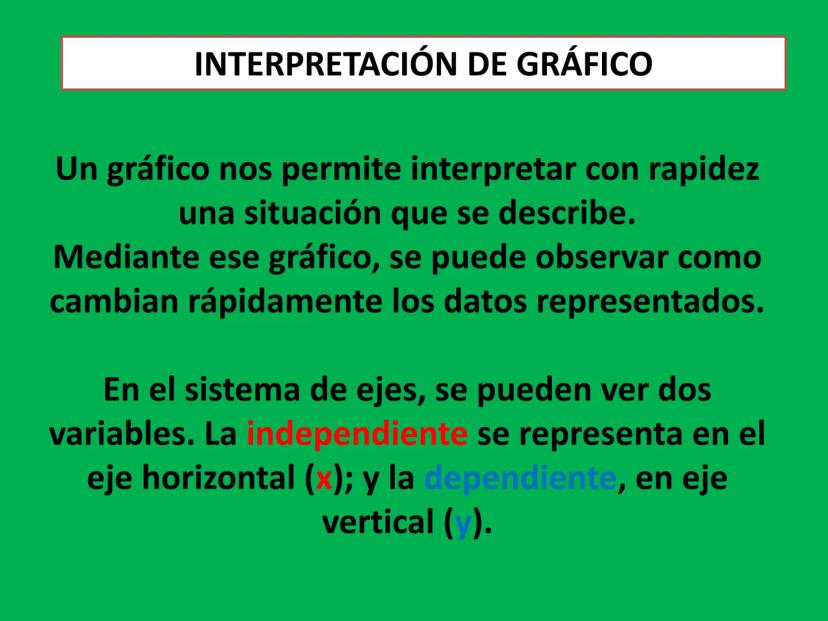 INTERPRETACIÓN DE GRÁFICO

Un gráfico nos permite interpretar con rapidez una situación que se describe.
Mediante ese gráfico, se puede observar como cambian rápidamente los datos representados.

En el sistema de ejes, se pueden ver dos variables. La independiente se representa en el eje horizontal (x); y la dependiente, en eje vertical (y).